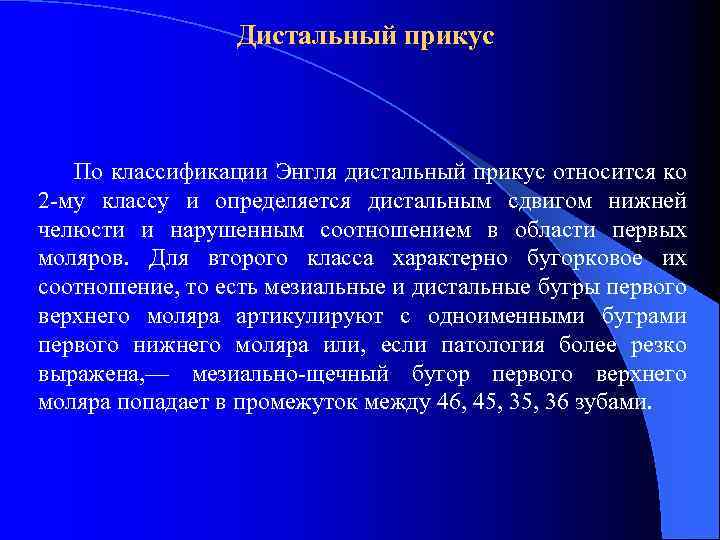 Дистальный прикус

По классификации Энгля дистальный прикус относится ко 2-му классу и определяется дистальным сдвигом нижней челюсти и нарушенным соотношением в области первых моляров. Для второго класса характерно бугорковое их соотношение, то есть мезиальные и дистальные бугры первого верхнего моляра артикулируют с одноименными буграми первого нижнего моляра или, если патология более резко выражена,— мезиально-щечный бугор первого верхнего моляра попадает в промежуток между 46, 45, 35, 36 зубами.